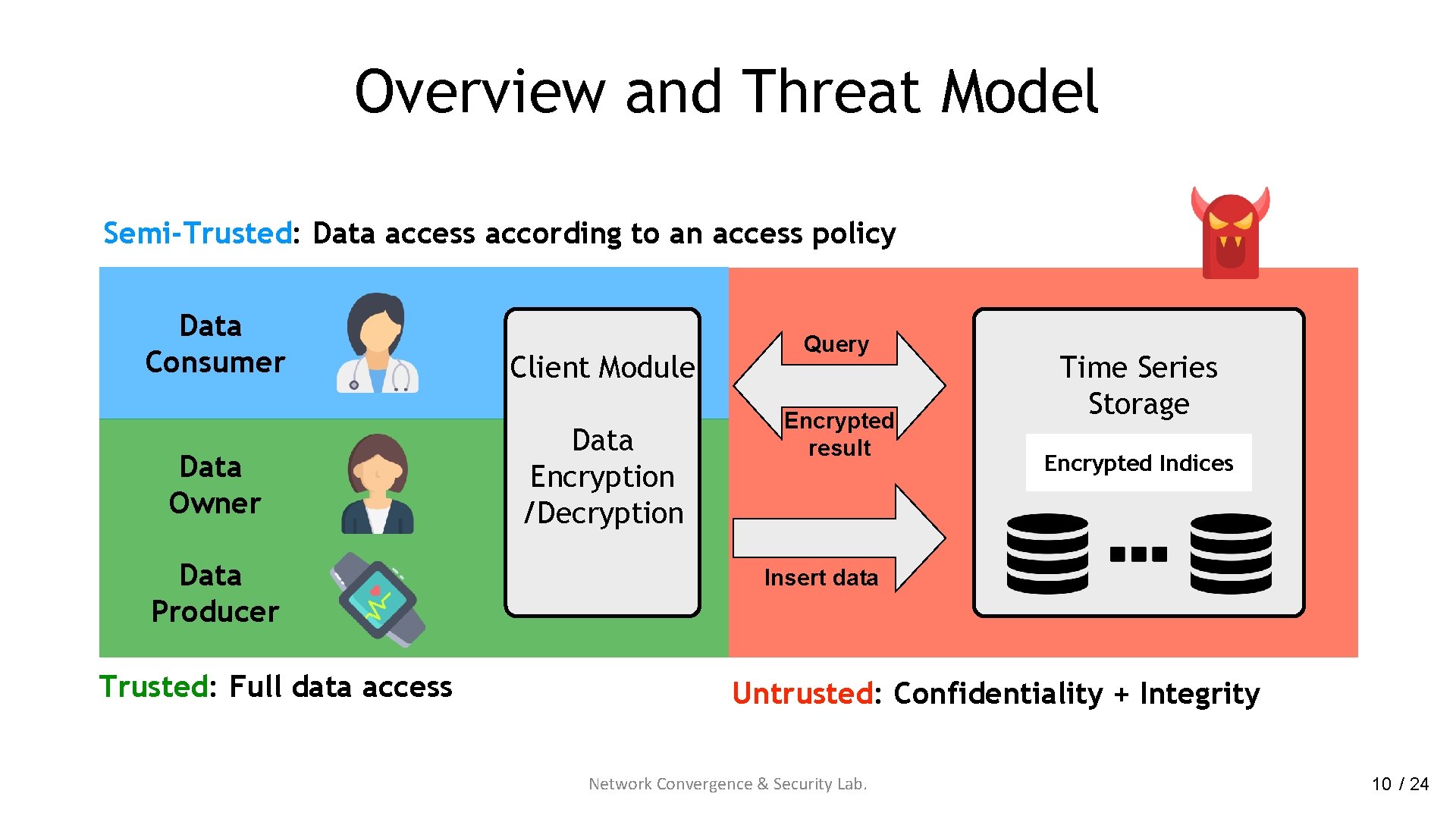 Overview and Threat Model

Semi-Trusted: Data access according to an access policy

Data Consumer

Data Owner

Data Producer

Client Module

Data Encryption /Decryption

Query

Encrypted result

Insert data

Time Series Storage

Encrypted Indices

Trusted: Full data access

Untrusted: Confidentiality + Integrity

Network Convergence & Security Lab.

10 / 24